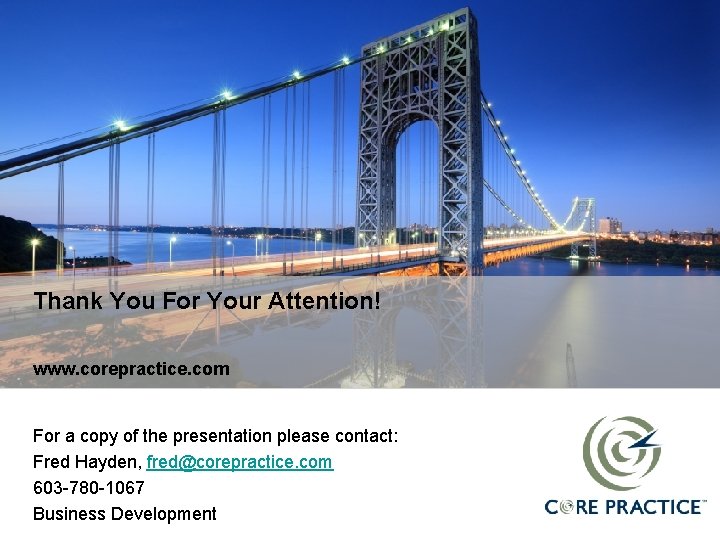 Thank You For Your Attention!

www.corepractice.com

For a copy of the presentation please contact:
Fred Hayden, fred@corepractice.com
603-780-1067
Business Development

CORE PRACTICE™